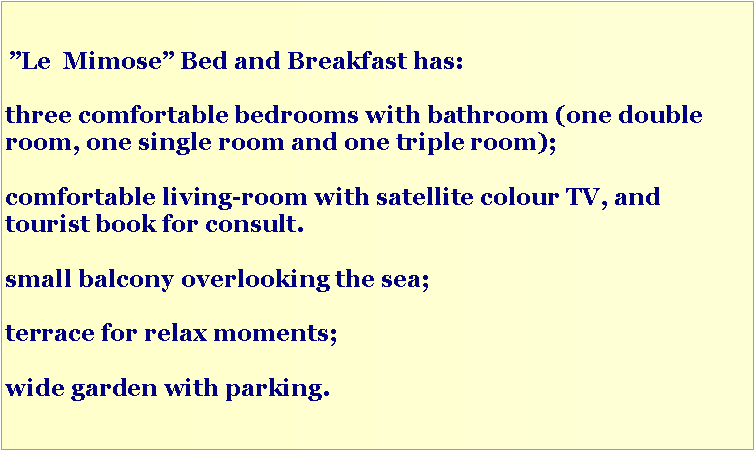 ”Le Mimose” Bed and Breakfast has:

three comfortable bedrooms with bathroom (one double room, one single room and one triple room);

comfortable living-room with satellite colour TV, and tourist book for consult.

small balcony overlooking the sea;

terrace for relax moments;

wide garden with parking.